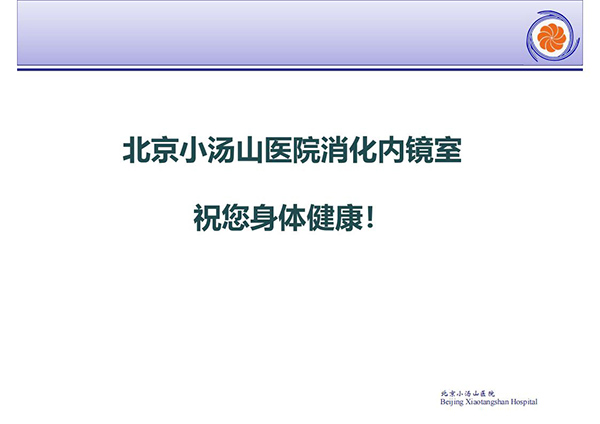 北京小汤山医院消化内镜室

祝您身体健康！

北京小汤山医院
Beijing Xiaotangshan Hospital